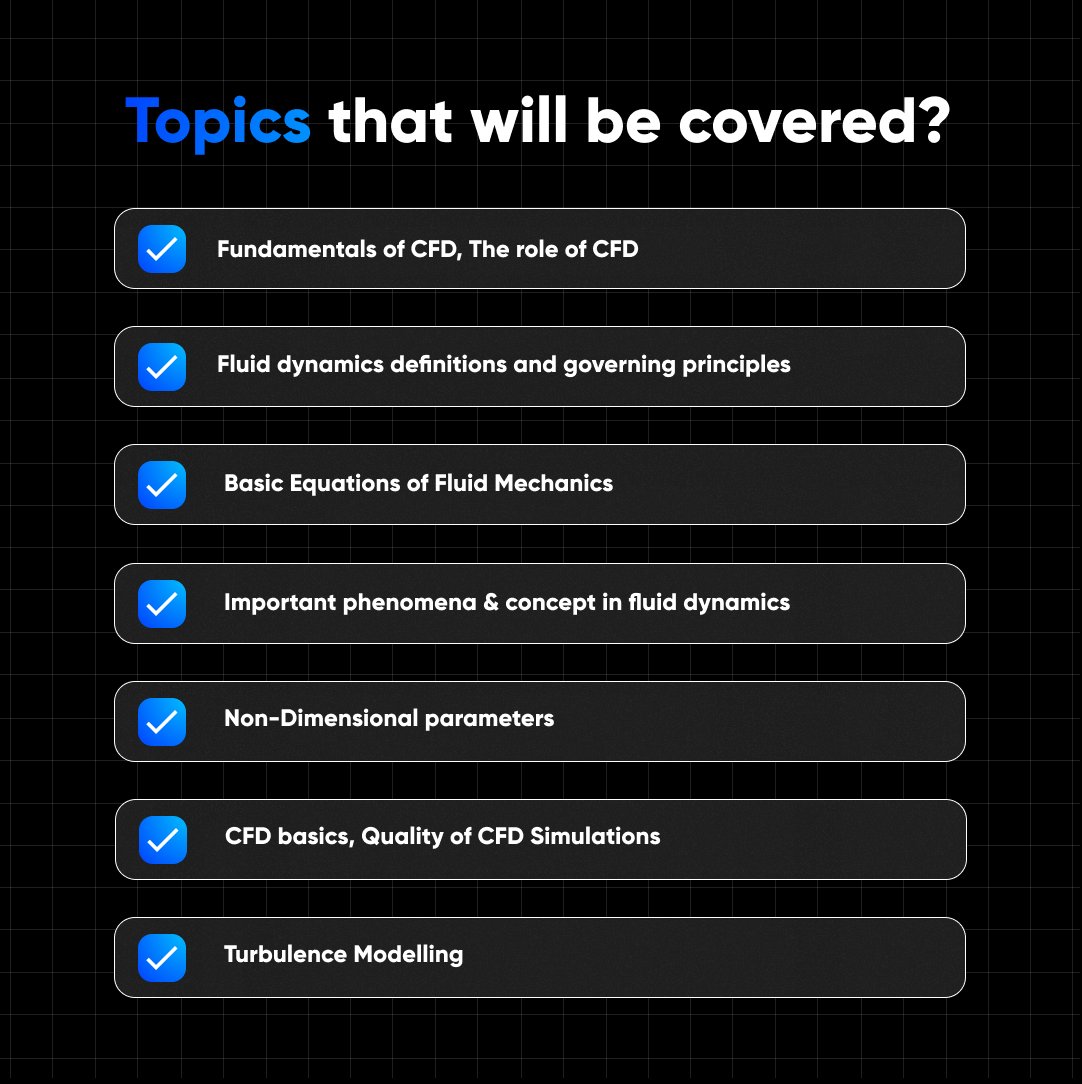 Topics that will be covered?

Fundamentals of CFD, The role of CFD

Fluid dynamics definitions and governing principles

Basic Equations of Fluid Mechanics

Important phenomena & concept in fluid dynamics

Non-Dimensional parameters

CFD basics, Quality of CFD Simulations

Turbulence Modelling